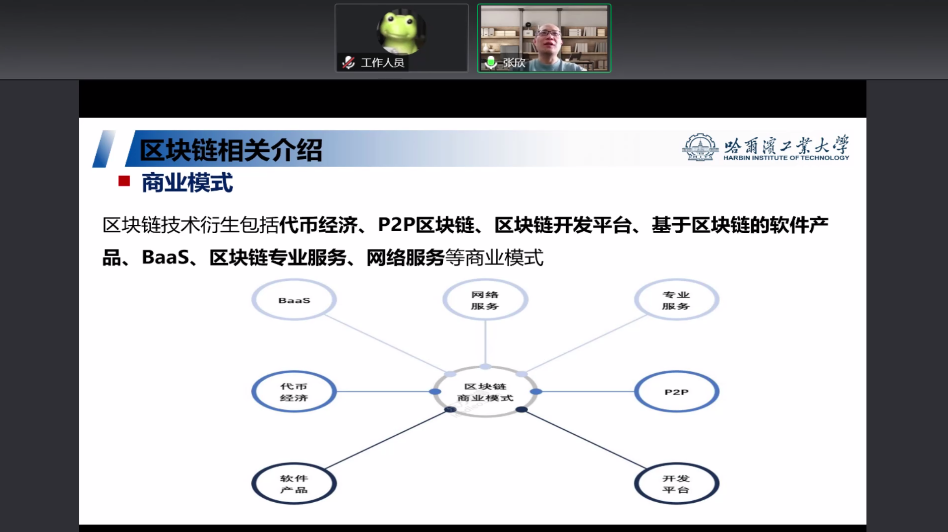 工作人员

张欣

区块链相关介绍

哈爾濱工業大學
HARBIN INSTITUTE OF TECHNOLOGY

商业模式

区块链技术衍生包括代币经济、P2P区块链、区块链开发平台、基于区块链的软件产品、BaaS、区块链专业服务、网络服务等商业模式

BaaS

网络服务

专业服务

代币经济

区块链商业模式

P2P

软件产品

开发平台